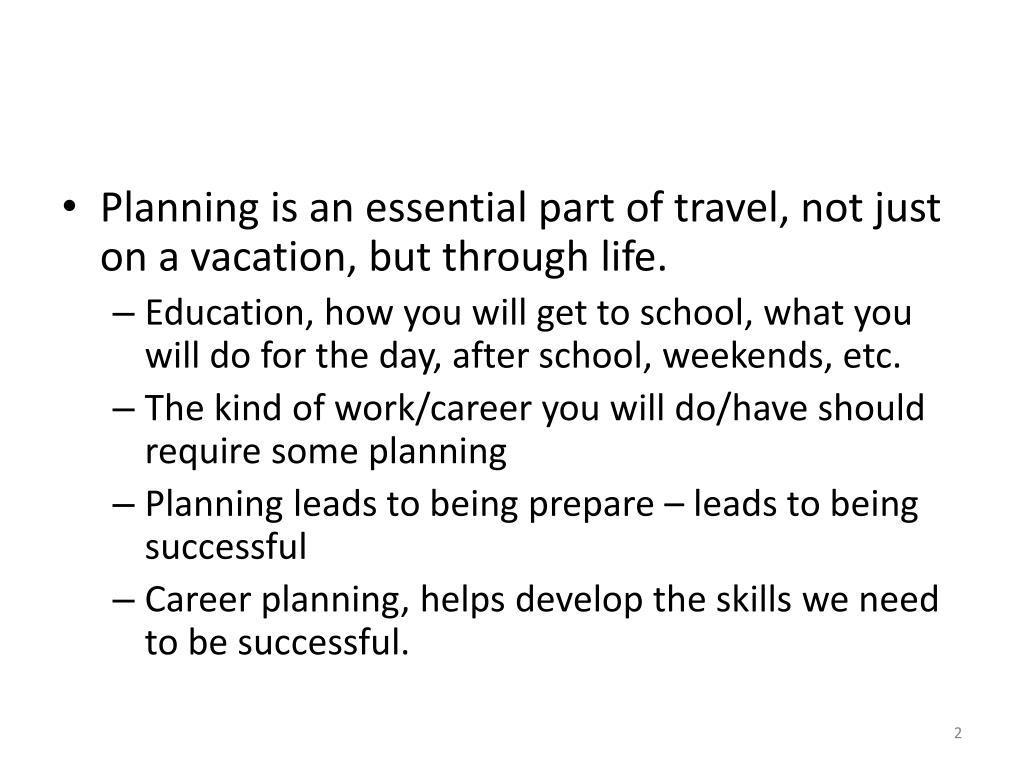 • Planning is an essential part of travel, not just on a vacation, but through life.
– Education, how you will get to school, what you will do for the day, after school, weekends, etc.
– The kind of work/career you will do/have should require some planning
– Planning leads to being prepare – leads to being successful
– Career planning, helps develop the skills we need to be successful.

2